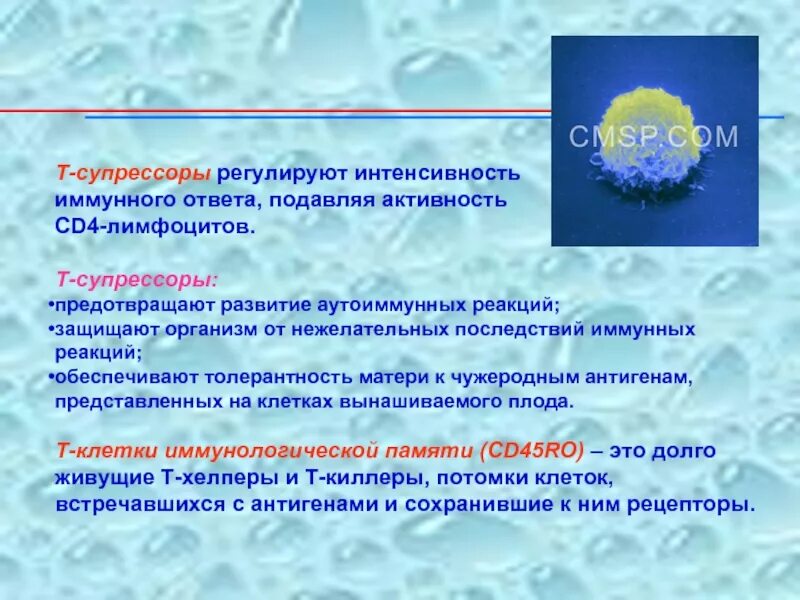 CMSP.COM

Т-супрессоры регулируют интенсивность иммунного ответа, подавляя активность CD4-лимфоцитов.

Т-супрессоры:
•предотвращают развитие аутоиммунных реакций;
•защищают организм от нежелательных последствий иммунных реакций;
•обеспечивают толерантность матери к чужеродным антигенам, представленных на клетках вынашиваемого плода.

Т-клетки иммунологической памяти (CD45RO) – это долго живущие Т-хелперы и Т-киллеры, потомки клеток, встречавшихся с антигенами и сохранившие к ним рецепторы.